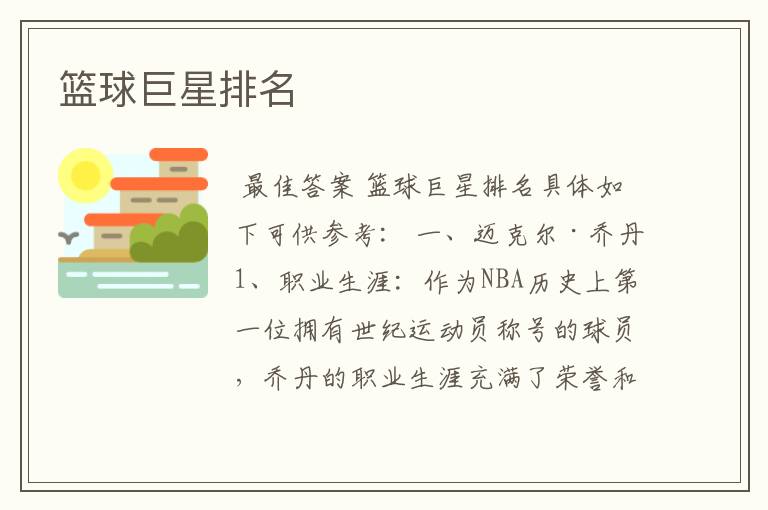 篮球巨星排名

最佳答案 篮球巨星排名具体如下可供参考： 一、迈克尔·乔丹 1、职业生涯：作为NBA历史上第一位拥有世纪运动员称号的球员，乔丹的职业生涯充满了荣誉和